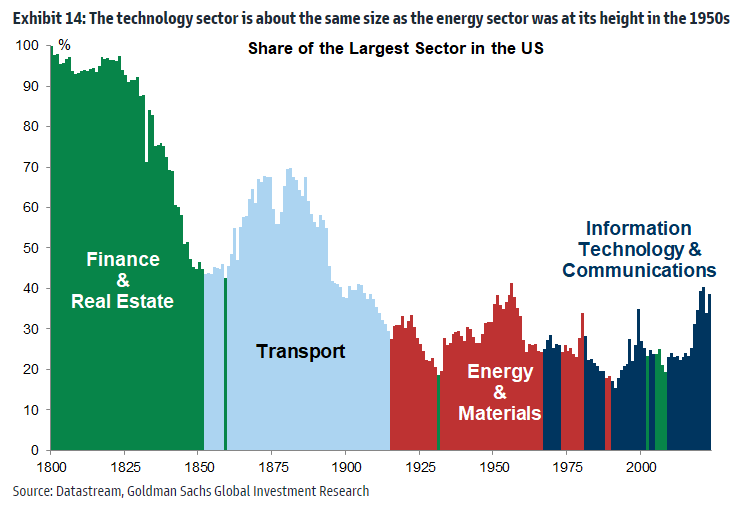 Exhibit 14: The technology sector is about the same size as the energy sector was at its height in the 1950s

Share of the Largest Sector in the US

%

100
90
80
70
60
50
40
30
20
10
0

Finance & Real Estate

Transport

Energy & Materials

Information Technology & Communications

1800 1825 1850 1875 1900 1925 1950 1975 2000

Source: Datastream, Goldman Sachs Global Investment Research